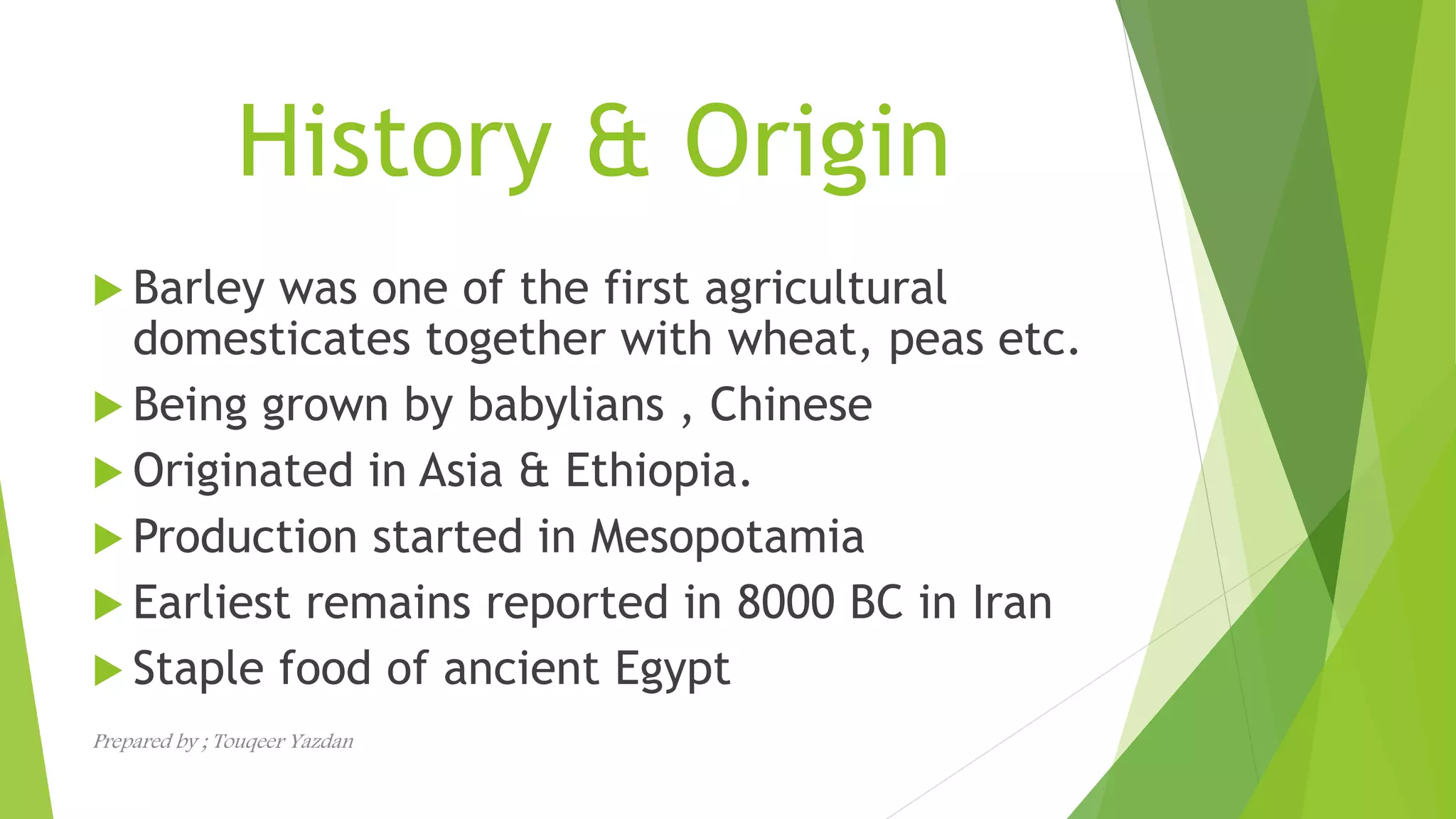 History & Origin

Barley was one of the first agricultural domesticates together with wheat, peas etc.

Being grown by babylians , Chinese

Originated in Asia & Ethiopia.

Production started in Mesopotamia

Earliest remains reported in 8000 BC in Iran

Staple food of ancient Egypt

Prepared by ; Touqeer Yazdan